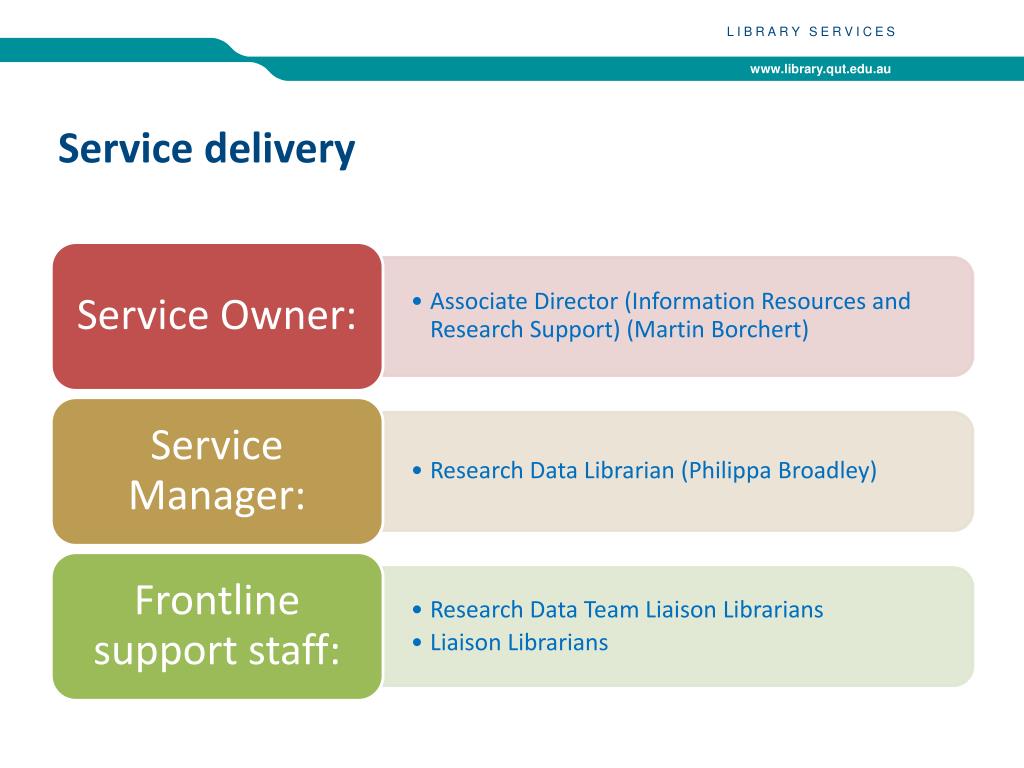 LIBRARY SERVICES

www.library.qut.edu.au

Service delivery

Service Owner:

• Associate Director (Information Resources and Research Support) (Martin Borchert)

Service Manager:

• Research Data Librarian (Philippa Broadley)

Frontline support staff:

• Research Data Team Liaison Librarians
• Liaison Librarians